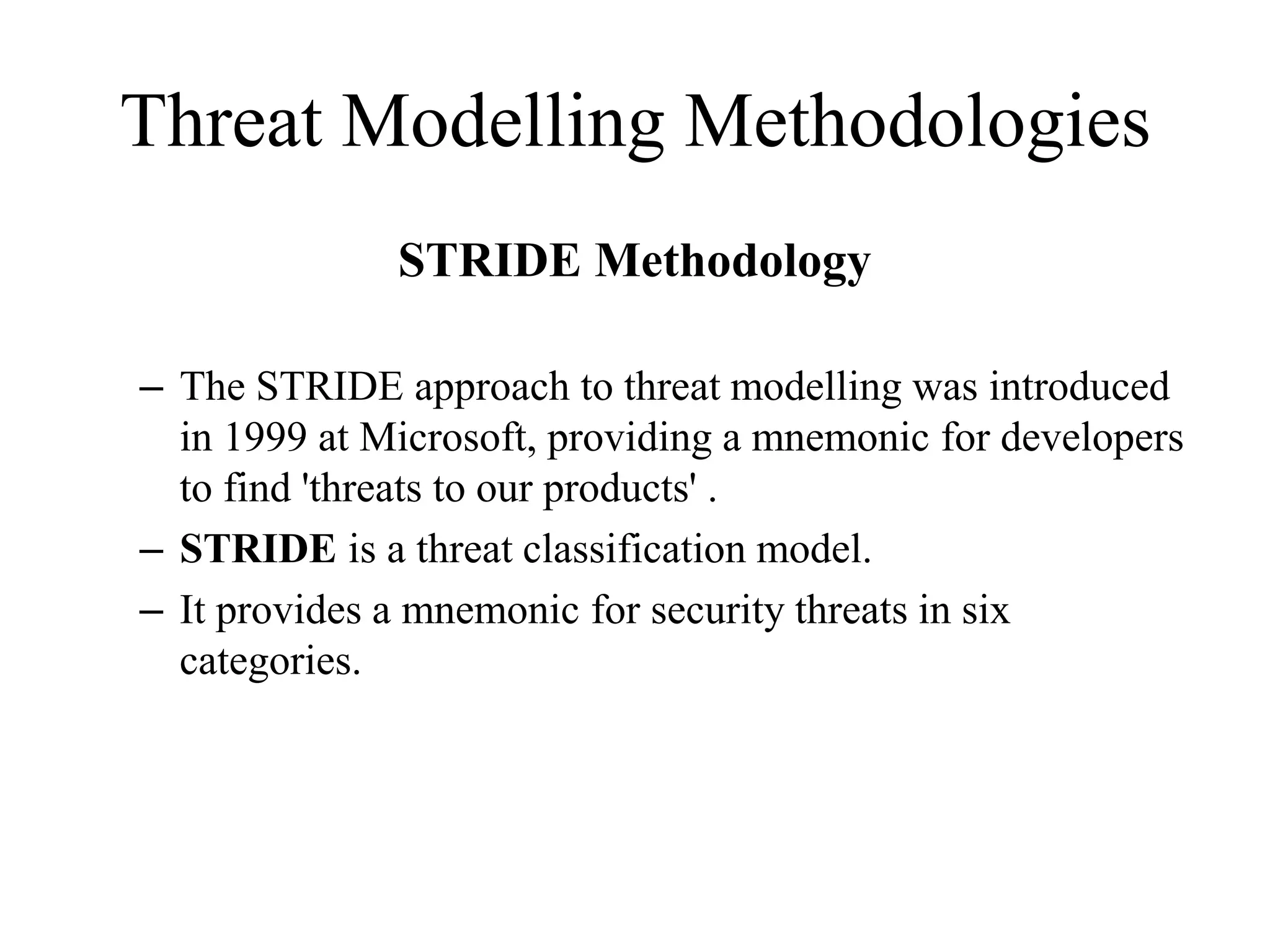 Threat Modelling Methodologies

STRIDE Methodology

– The STRIDE approach to threat modelling was introduced in 1999 at Microsoft, providing a mnemonic for developers to find 'threats to our products' .

– STRIDE is a threat classification model.

– It provides a mnemonic for security threats in six categories.